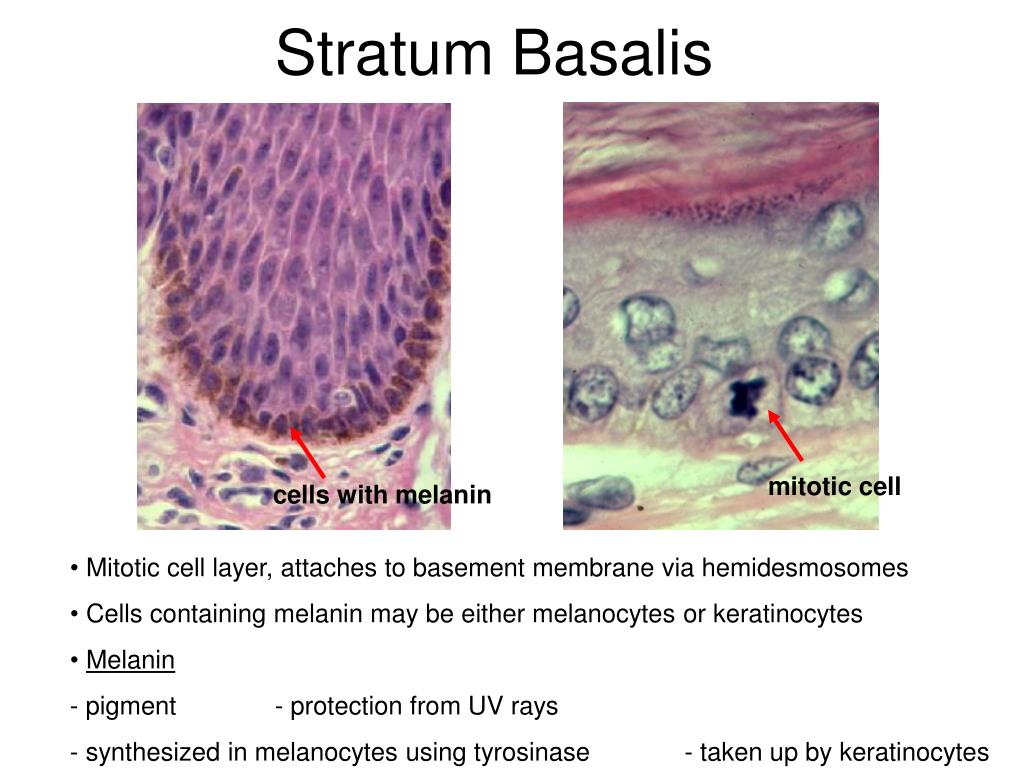 Stratum Basalis

cells with melanin

mitotic cell

• Mitotic cell layer, attaches to basement membrane via hemidesmosomes

• Cells containing melanin may be either melanocytes or keratinocytes

• Melanin

- pigment - protection from UV rays

- synthesized in melanocytes using tyrosinase - taken up by keratinocytes